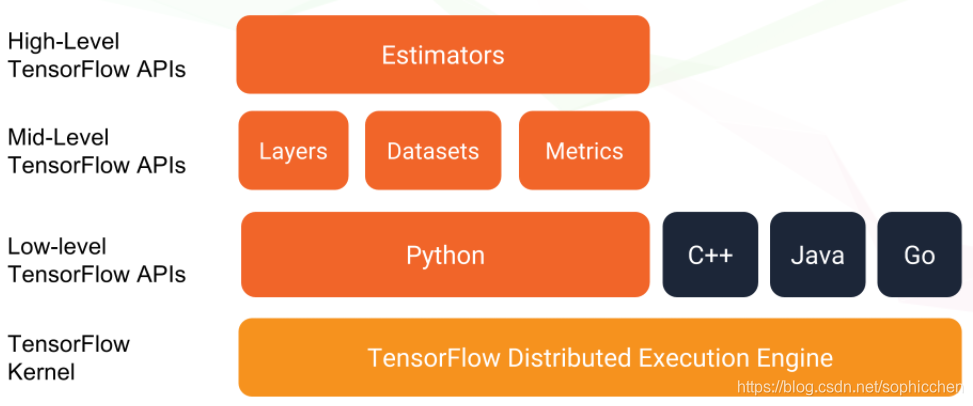 High-Level TensorFlow APIs

Estimators

Mid-Level TensorFlow APIs

Layers

Datasets

Metrics

Low-level TensorFlow APIs

Python

C++

Java

Go

TensorFlow Kernel

TensorFlow Distributed Execution Engine

https://blog.csdn.net/sophicchen